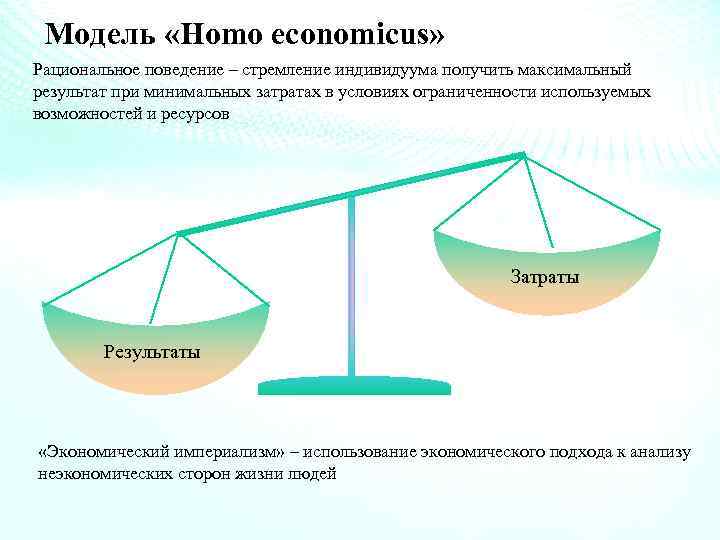 Модель «Homo economicus»

Рациональное поведение – стремление индивидуума получить максимальный результат при минимальных затратах в условиях ограниченности используемых возможностей и ресурсов

Затраты

Результаты

«Экономический империализм» – использование экономического подхода к анализу неэкономических сторон жизни людей